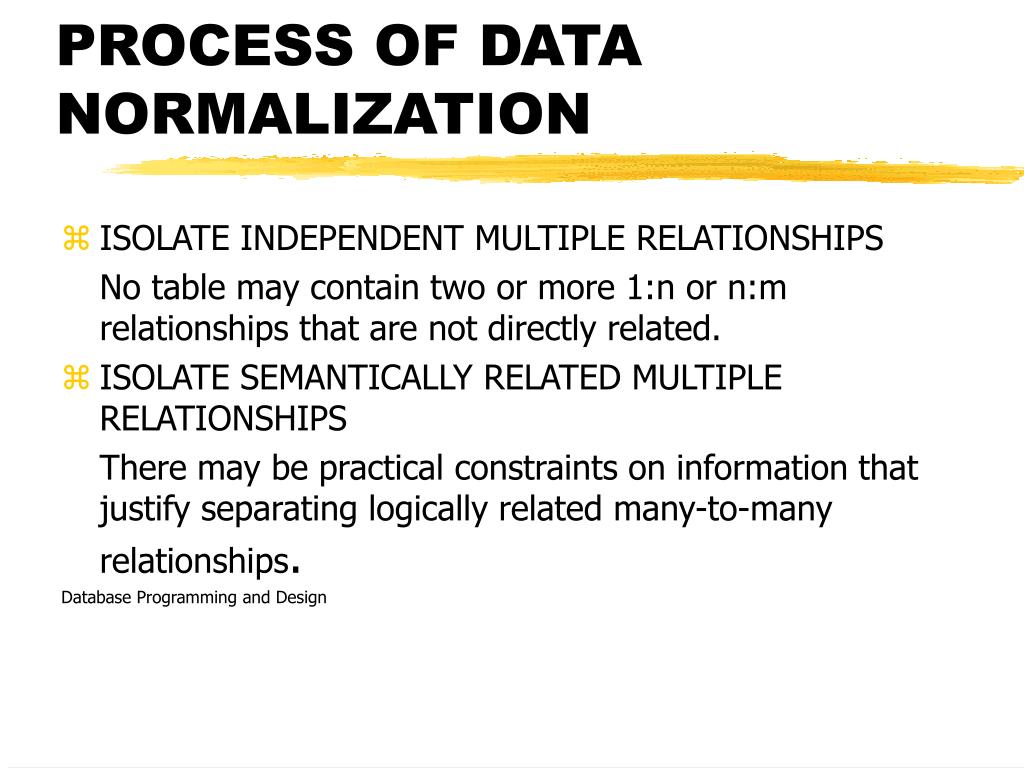 PROCESS OF DATA NORMALIZATION

⌘ ISOLATE INDEPENDENT MULTIPLE RELATIONSHIPS

No table may contain two or more 1:n or n:m relationships that are not directly related.

⌘ ISOLATE SEMANTICALLY RELATED MULTIPLE RELATIONSHIPS

There may be practical constraints on information that justify separating logically related many-to-many relationships.

Database Programming and Design